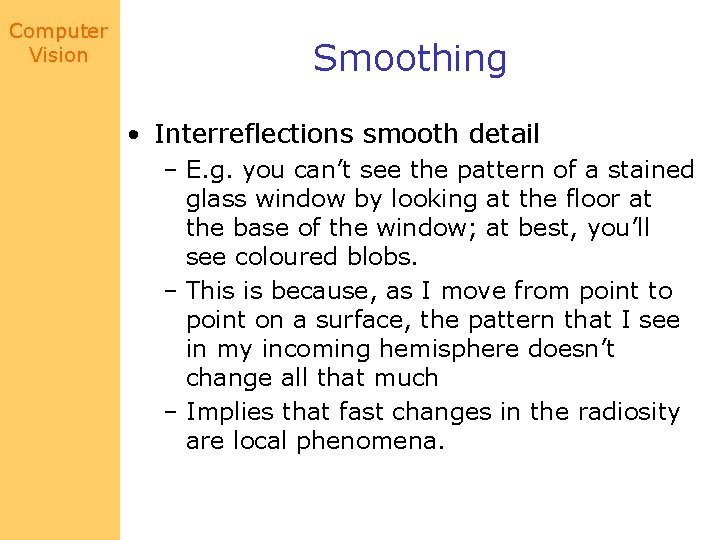 Computer Vision

Smoothing

• Interreflections smooth detail
– E.g. you can't see the pattern of a stained glass window by looking at the floor at the base of the window; at best, you'll see coloured blobs.
– This is because, as I move from point to point on a surface, the pattern that I see in my incoming hemisphere doesn't change all that much
– Implies that fast changes in the radiosity are local phenomena.